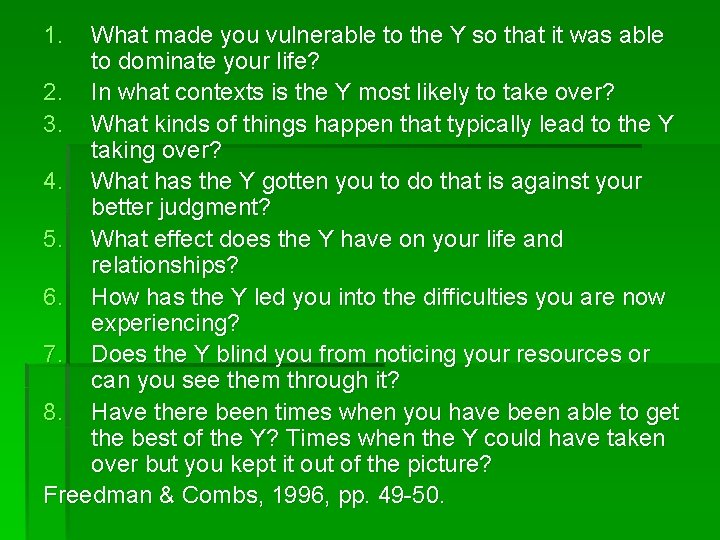 1. What made you vulnerable to the Y so that it was able to dominate your life?
2. In what contexts is the Y most likely to take over?
3. What kinds of things happen that typically lead to the Y taking over?
4. What has the Y gotten you to do that is against your better judgment?
5. What effect does the Y have on your life and relationships?
6. How has the Y led you into the difficulties you are now experiencing?
7. Does the Y blind you from noticing your resources or can you see them through it?
8. Have there been times when you have been able to get the best of the Y? Times when the Y could have taken over but you kept it out of the picture?

Freedman & Combs, 1996, pp. 49-50.